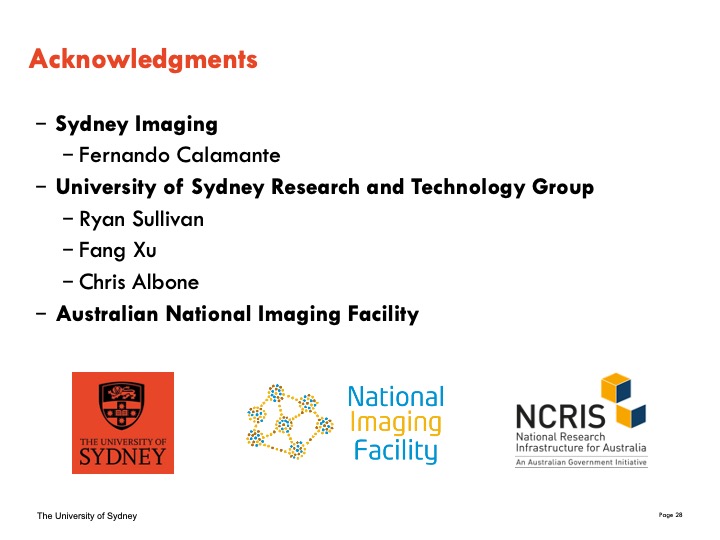 Acknowledgments

– Sydney Imaging
  – Fernando Calamante
– University of Sydney Research and Technology Group
  – Ryan Sullivan
  – Fang Xu
  – Chris Albone
– Australian National Imaging Facility

THE UNIVERSITY OF SYDNEY

National Imaging Facility

NCRIS
National Research Infrastructure for Australia
An Australian Government Initiative

The University of Sydney

Page 28